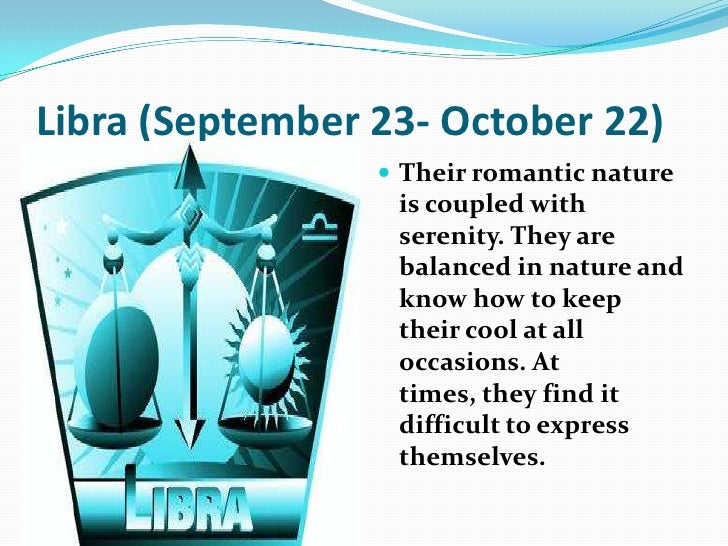 Libra (September 23- October 22)

LIBRA

Their romantic nature is coupled with serenity. They are balanced in nature and know how to keep their cool at all occasions. At times, they find it difficult to express themselves.